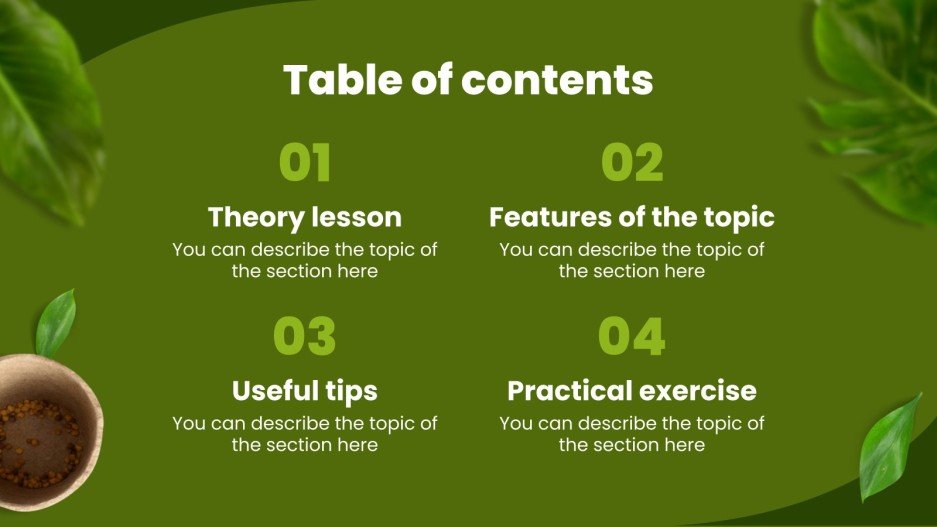 Table of contents

01
Theory lesson
You can describe the topic of the section here

02
Features of the topic
You can describe the topic of the section here

03
Useful tips
You can describe the topic of the section here

04
Practical exercise
You can describe the topic of the section here